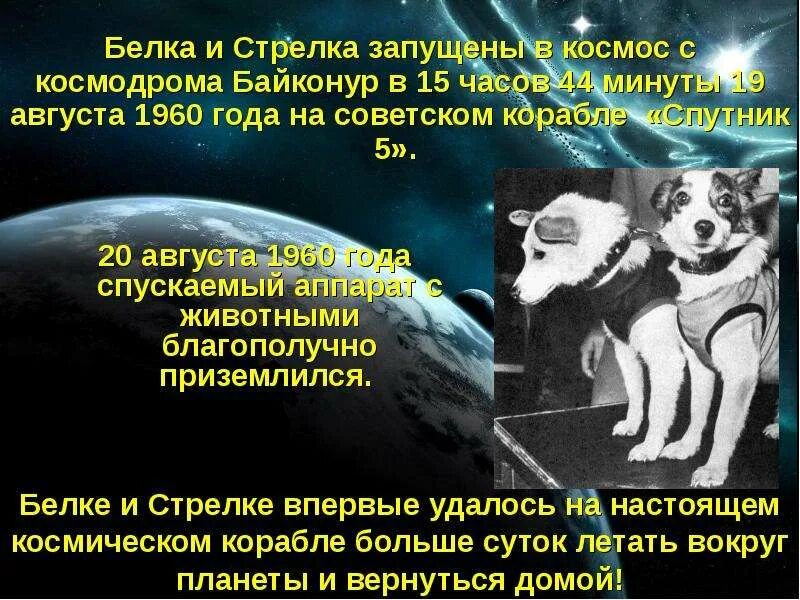 Белка и Стрелка запущены в космос с космодрома Байконур в 15 часов 44 минуты 19 августа 1960 года на советском корабле «Спутник 5».

20 августа 1960 года спускаемый аппарат с животными благополучно приземлился.

Белке и Стрелке впервые удалось на настоящем космическом корабле больше суток летать вокруг планеты и вернуться домой!